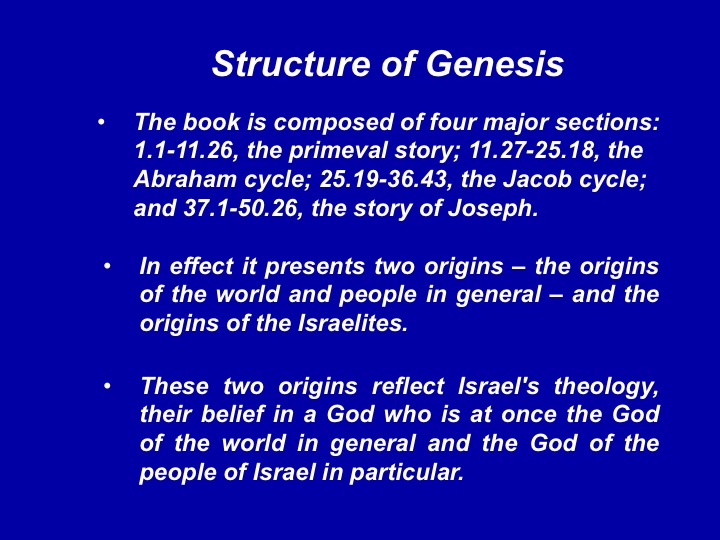 Structure of Genesis

• The book is composed of four major sections: 1.1-11.26, the primeval story; 11.27-25.18, the Abraham cycle; 25.19-36.43, the Jacob cycle; and 37.1-50.26, the story of Joseph.

• In effect it presents two origins – the origins of the world and people in general – and the origins of the Israelites.

• These two origins reflect Israel's theology, their belief in a God who is at once the God of the world in general and the God of the people of Israel in particular.